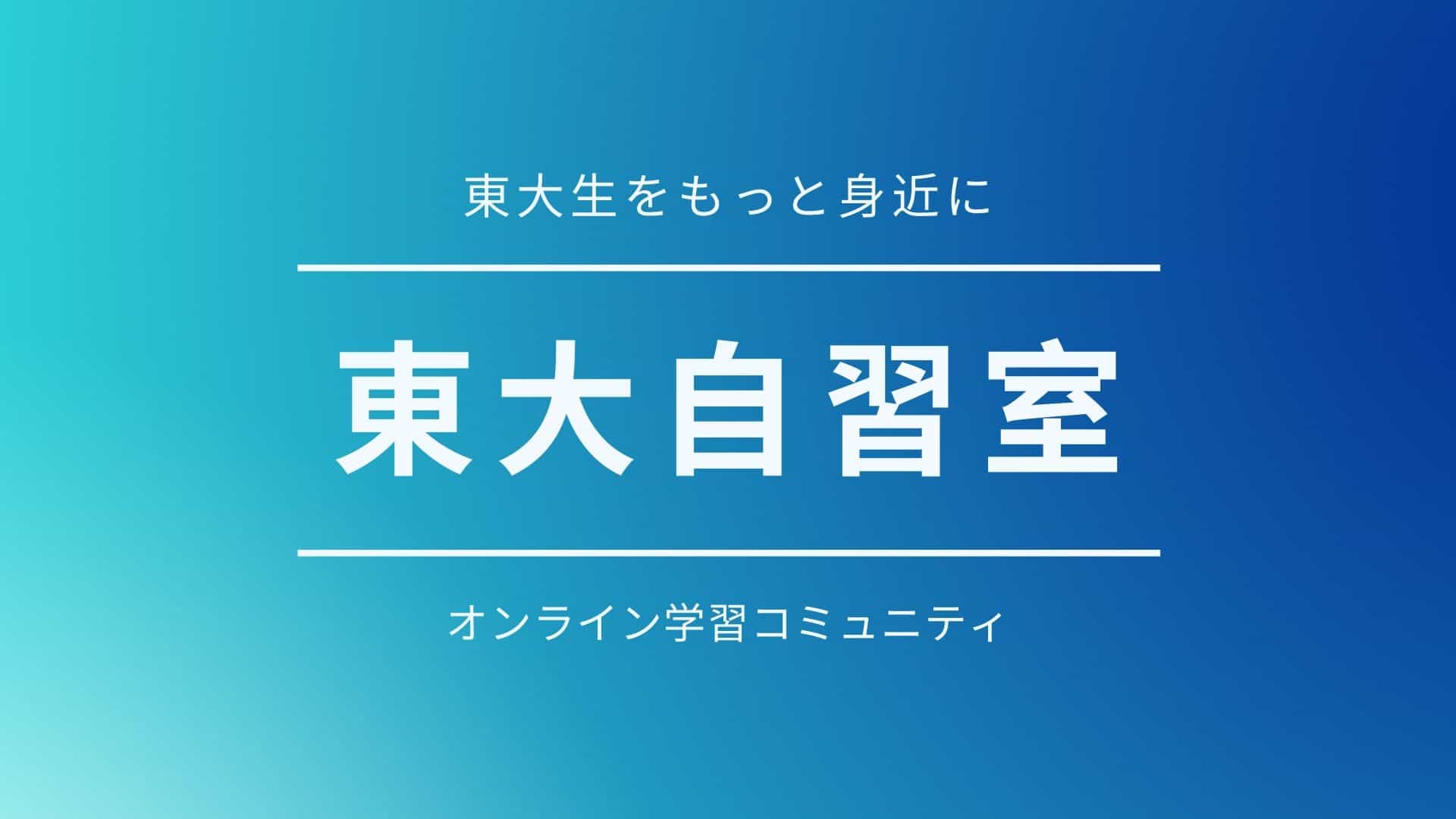 東大生をもっと身近に

東大自習室

オンライン学習コミュニティ